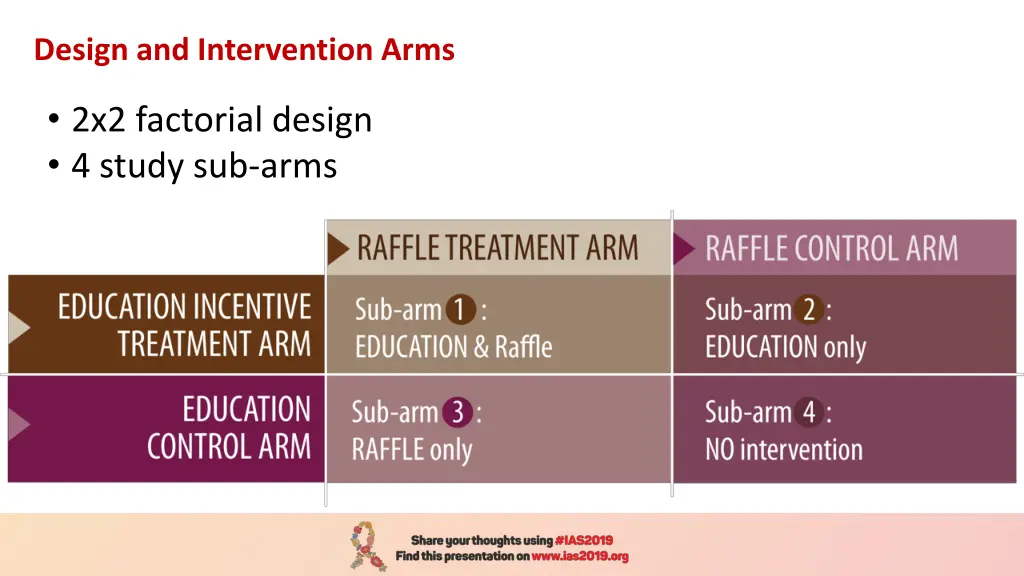 Design and Intervention Arms

• 2x2 factorial design
• 4 study sub-arms

| | RAFFLE TREATMENT ARM | RAFFLE CONTROL ARM |
|---|---|---|
| EDUCATION INCENTIVE TREATMENT ARM | Sub-arm 1 : EDUCATION & Raffle | Sub-arm 2 : EDUCATION only |
| EDUCATION CONTROL ARM | Sub-arm 3 : RAFFLE only | Sub-arm 4 : NO intervention |

Share your thoughts using #IAS2019
Find this presentation on www.ias2019.org